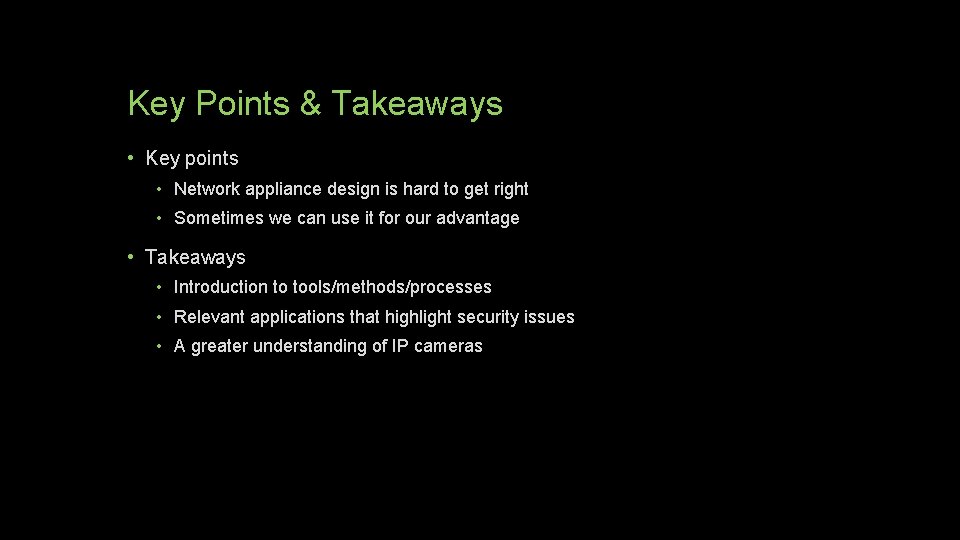 Key Points & Takeaways

• Key points
  • Network appliance design is hard to get right
  • Sometimes we can use it for our advantage
• Takeaways
  • Introduction to tools/methods/processes
  • Relevant applications that highlight security issues
  • A greater understanding of IP cameras